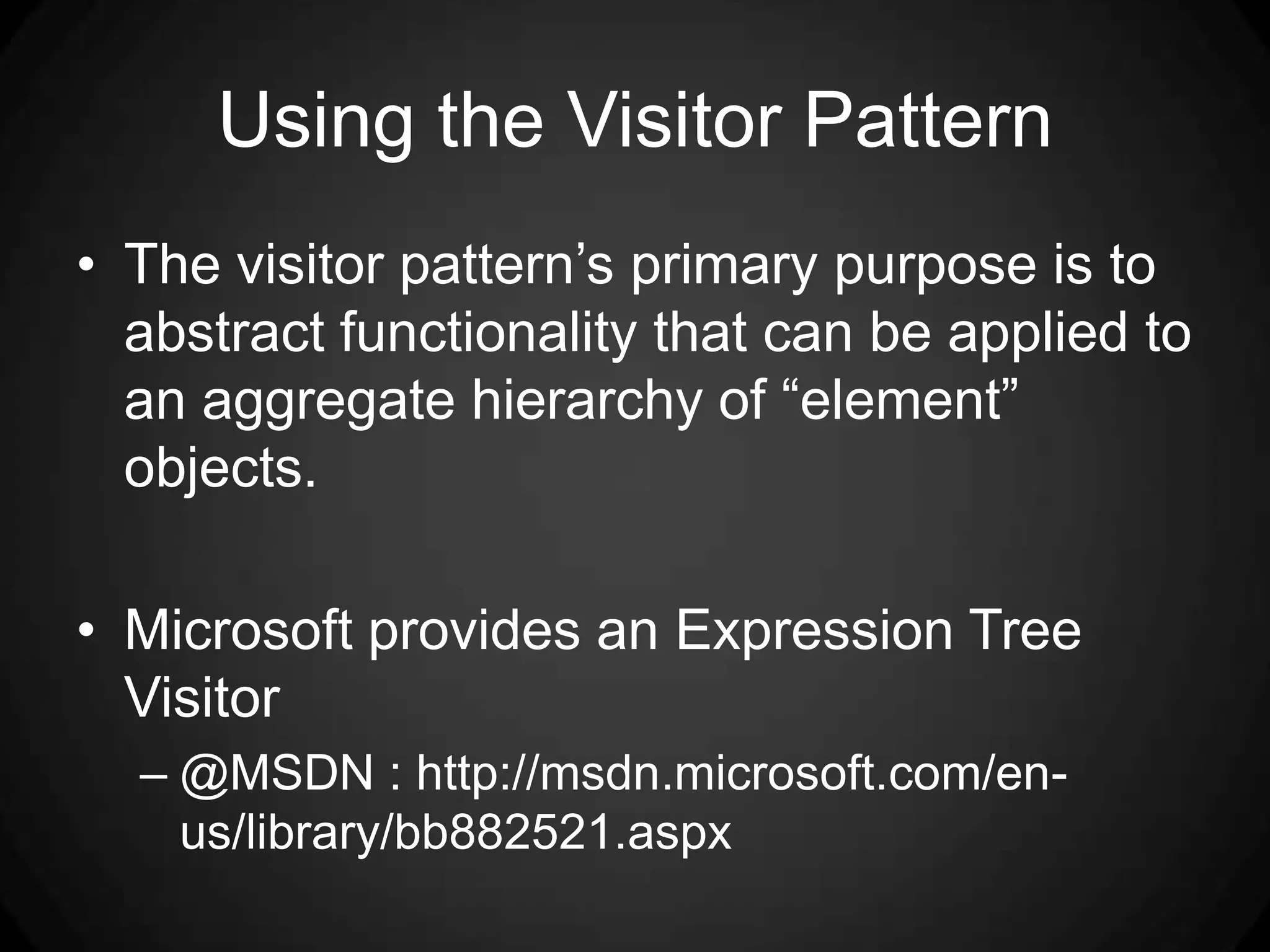 Using the Visitor Pattern

• The visitor pattern’s primary purpose is to abstract functionality that can be applied to an aggregate hierarchy of “element” objects.

• Microsoft provides an Expression Tree Visitor
– @MSDN : http://msdn.microsoft.com/en-us/library/bb882521.aspx